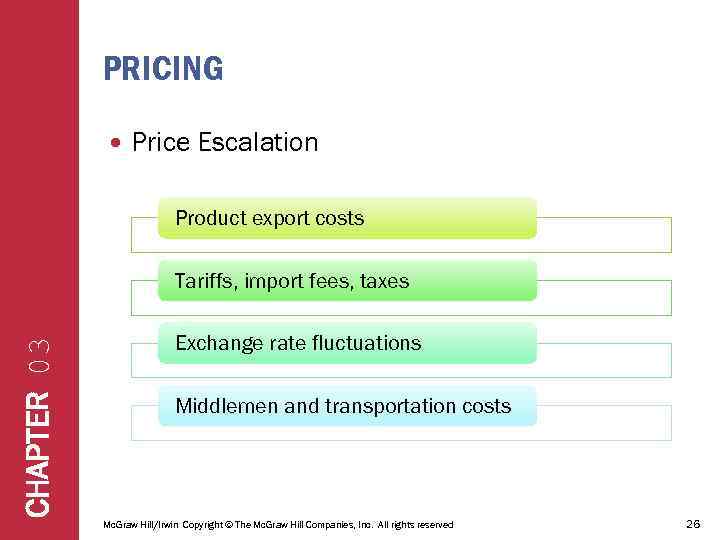 CHAPTER 03

PRICING

• Price Escalation

Product export costs

Tariffs, import fees, taxes

Exchange rate fluctuations

Middlemen and transportation costs

McGraw Hill/Irwin Copyright © The McGraw Hill Companies, Inc. All rights reserved

26